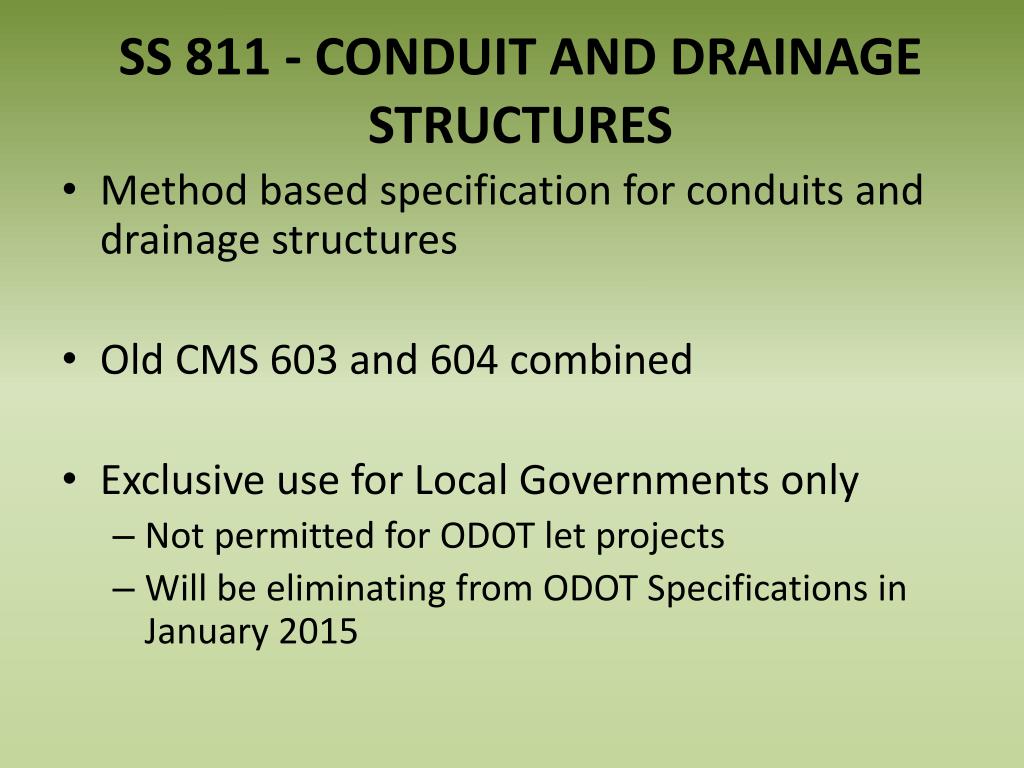 SS 811 - CONDUIT AND DRAINAGE STRUCTURES

• Method based specification for conduits and drainage structures

• Old CMS 603 and 604 combined

• Exclusive use for Local Governments only
– Not permitted for ODOT let projects
– Will be eliminating from ODOT Specifications in January 2015